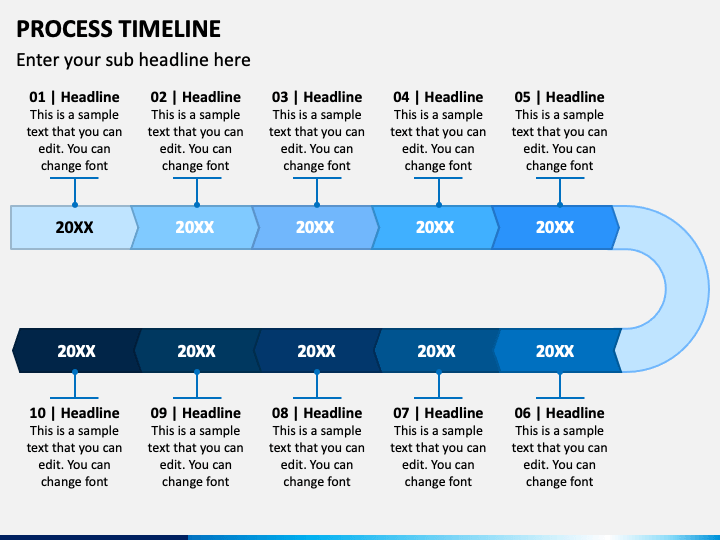 PROCESS TIMELINE

Enter your sub headline here

01 | Headline
This is a sample text that you can edit. You can change font

02 | Headline
This is a sample text that you can edit. You can change font

03 | Headline
This is a sample text that you can edit. You can change font

04 | Headline
This is a sample text that you can edit. You can change font

05 | Headline
This is a sample text that you can edit. You can change font

20XX

20XX

20XX

20XX

20XX

20XX

20XX

20XX

20XX

20XX

10 | Headline
This is a sample text that you can edit. You can change font

09 | Headline
This is a sample text that you can edit. You can change font

08 | Headline
This is a sample text that you can edit. You can change font

07 | Headline
This is a sample text that you can edit. You can change font

06 | Headline
This is a sample text that you can edit. You can change font